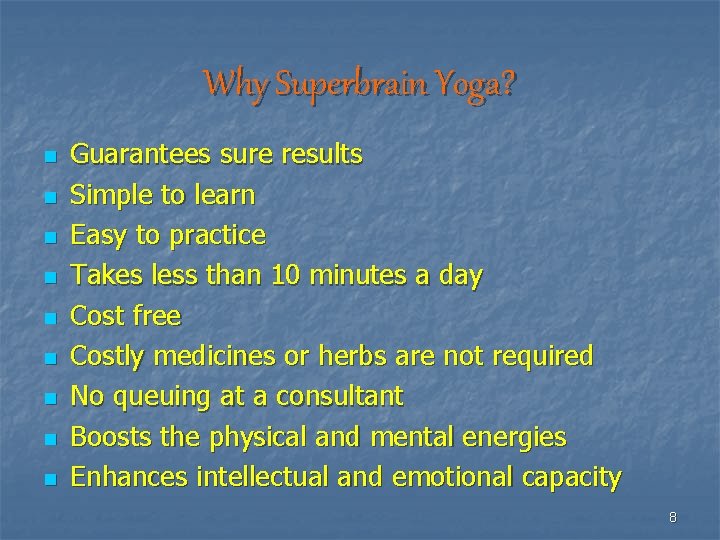 Why Superbrain Yoga?

- Guarantees sure results
- Simple to learn
- Easy to practice
- Takes less than 10 minutes a day
- Cost free
- Costly medicines or herbs are not required
- No queuing at a consultant
- Boosts the physical and mental energies
- Enhances intellectual and emotional capacity

8